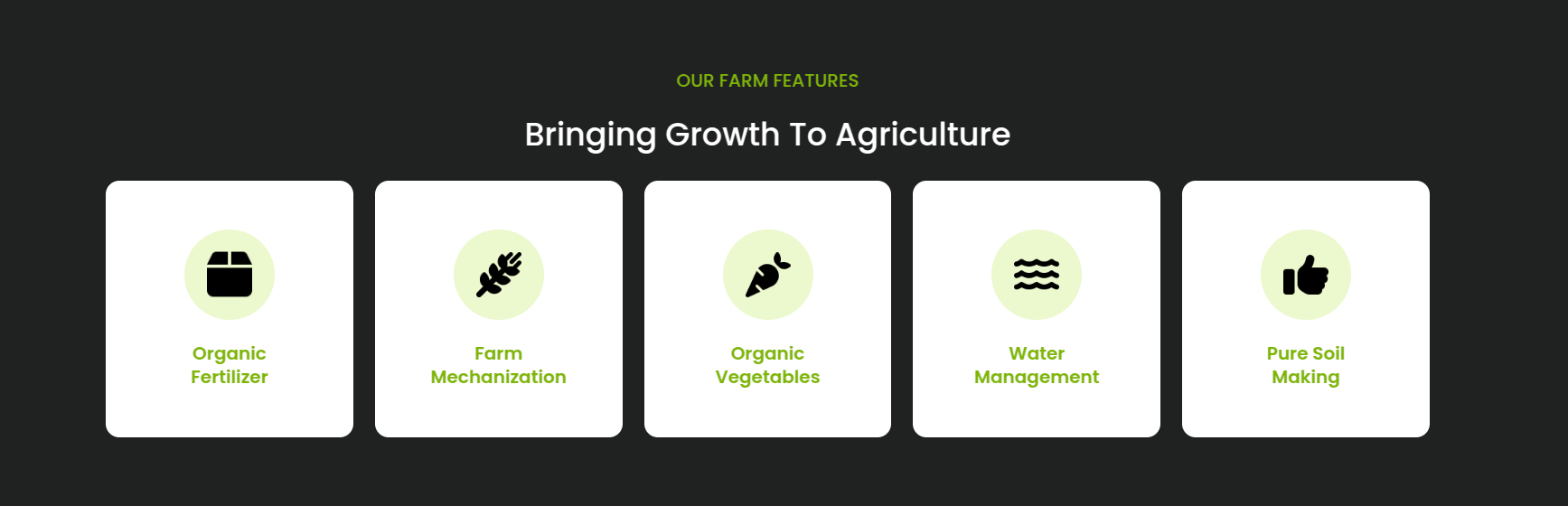 OUR FARM FEATURES

Bringing Growth To Agriculture

Organic Fertilizer

Farm Mechanization

Organic Vegetables

Water Management

Pure Soil Making